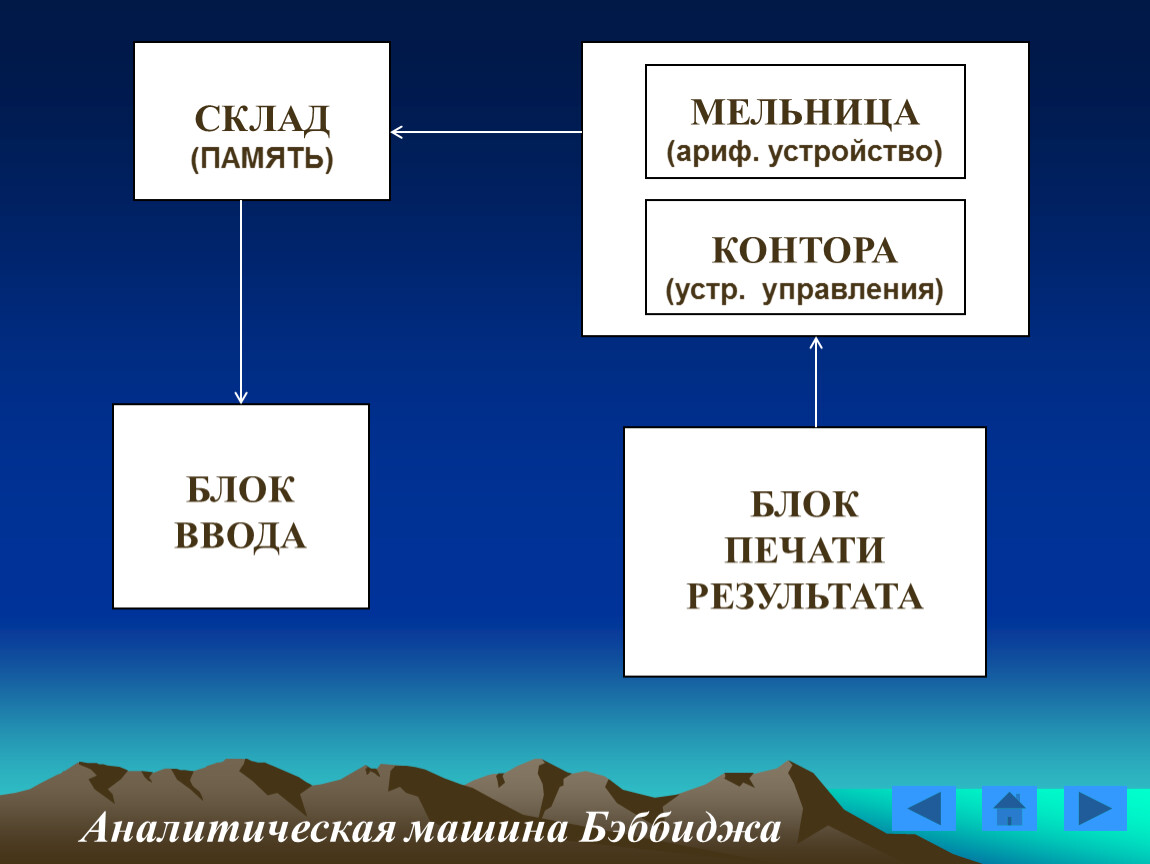 СКЛАД
(ПАМЯТЬ)

МЕЛЬНИЦА
(ариф. устройство)

КОНТОРА
(устр. управления)

БЛОК
ВВОДА

БЛОК
ПЕЧАТИ
РЕЗУЛЬТАТА

Аналитическая машина Бэббиджа